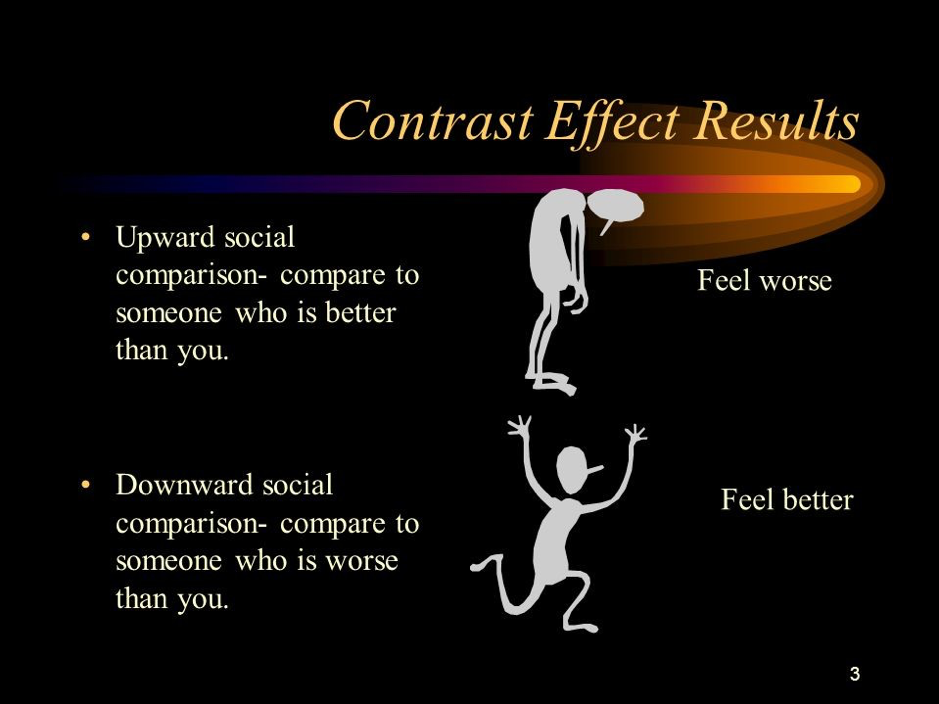 Contrast Effect Results

• Upward social comparison- compare to someone who is better than you.

Feel worse

• Downward social comparison- compare to someone who is worse than you.

Feel better

3